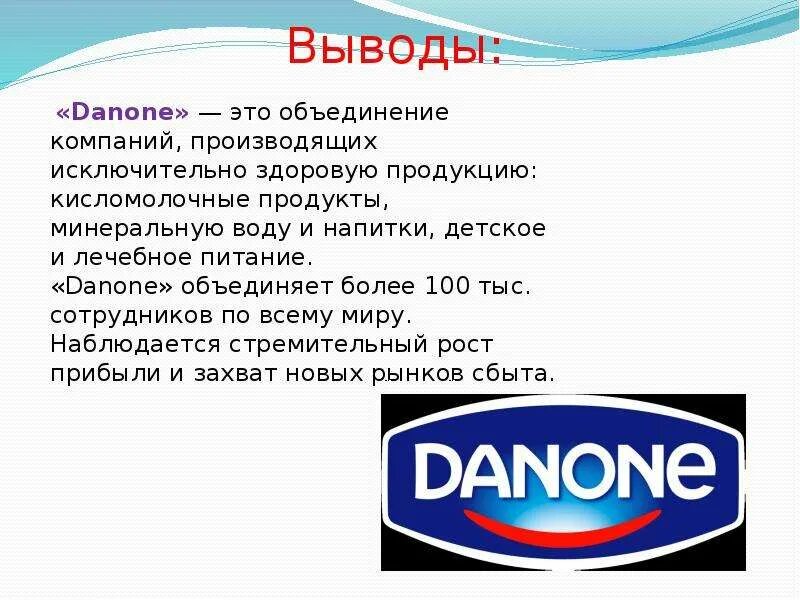 Выводы:

«Danone» — это объединение компаний, производящих исключительно здоровую продукцию: кисломолочные продукты, минеральную воду и напитки, детское и лечебное питание.
«Danone» объединяет более 100 тыс. сотрудников по всему миру.
Наблюдается стремительный рост прибыли и захват новых рынков сбыта.

DANONE